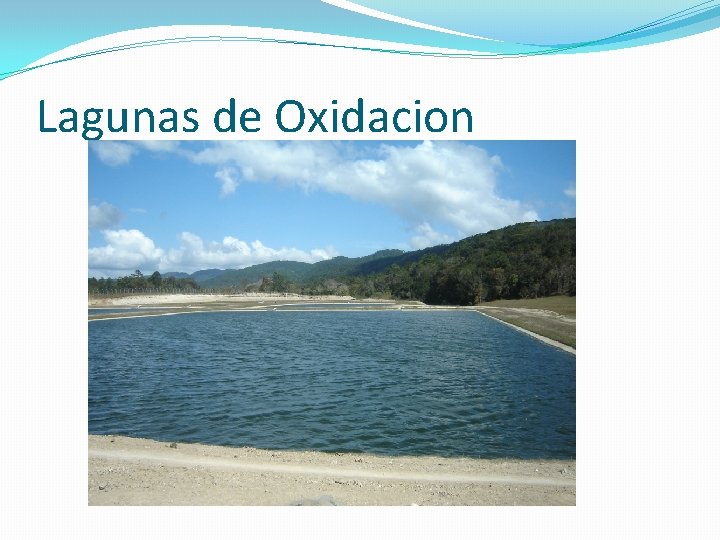 Lagunas de Oxidacion